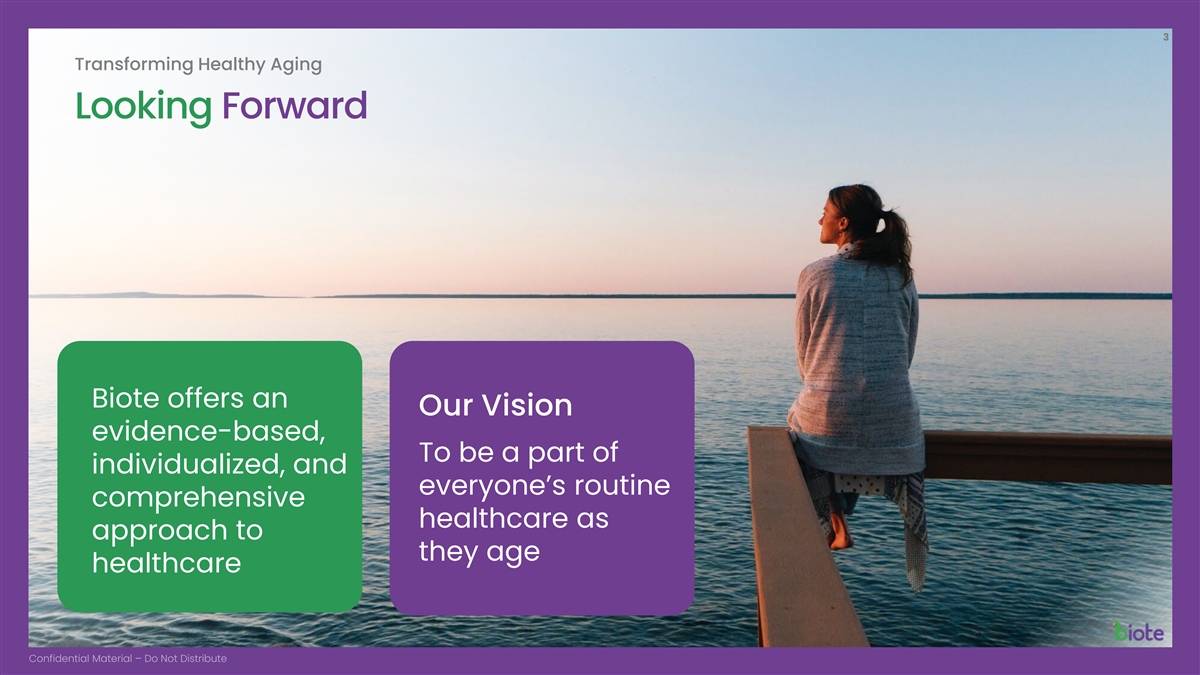 3

Transforming Healthy Aging

Looking Forward

Biote offers an evidence-based, individualized, and comprehensive approach to healthcare

Our Vision

To be a part of everyone's routine healthcare as they age

biote

Confidential Material – Do Not Distribute